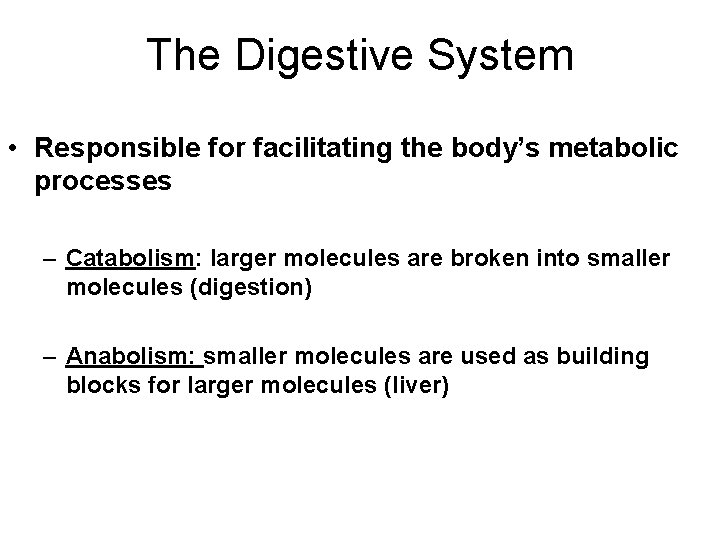 The Digestive System

• Responsible for facilitating the body's metabolic processes

– Catabolism: larger molecules are broken into smaller molecules (digestion)

– Anabolism: smaller molecules are used as building blocks for larger molecules (liver)